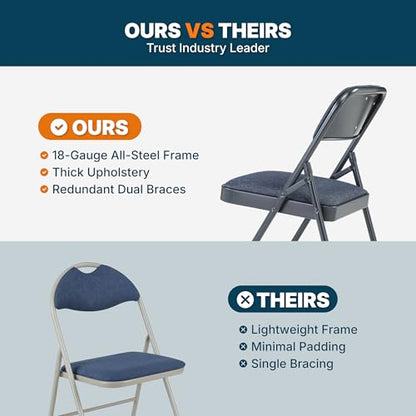 OURS VS THEIRS
Trust Industry Leader

OURS
18-Gauge All-Steel Frame
Thick Upholstery
Redundant Dual Braces

THEIRS
Lightweight Frame
Minimal Padding
Single Bracing